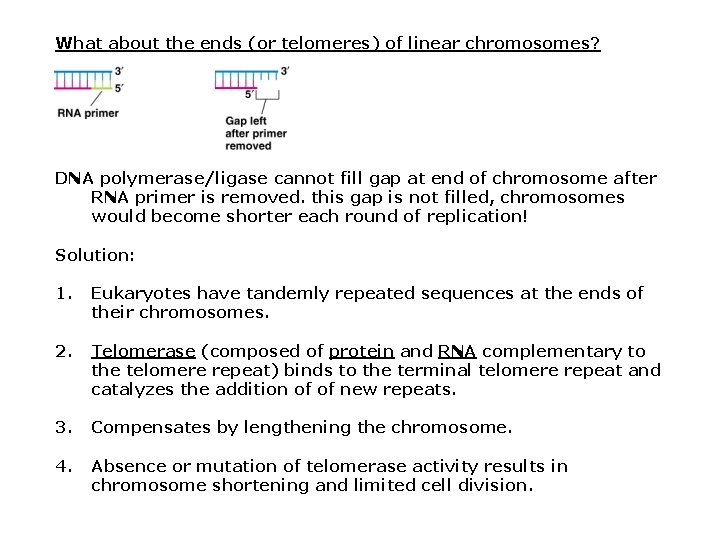 What about the ends (or telomeres) of linear chromosomes?

3′
5′
RNA primer

3′
5′
Gap left after primer removed

DNA polymerase/ligase cannot fill gap at end of chromosome after RNA primer is removed. this gap is not filled, chromosomes would become shorter each round of replication!

Solution:

1. Eukaryotes have tandemly repeated sequences at the ends of their chromosomes.

2. Telomerase (composed of protein and RNA complementary to the telomere repeat) binds to the terminal telomere repeat and catalyzes the addition of of new repeats.

3. Compensates by lengthening the chromosome.

4. Absence or mutation of telomerase activity results in chromosome shortening and limited cell division.